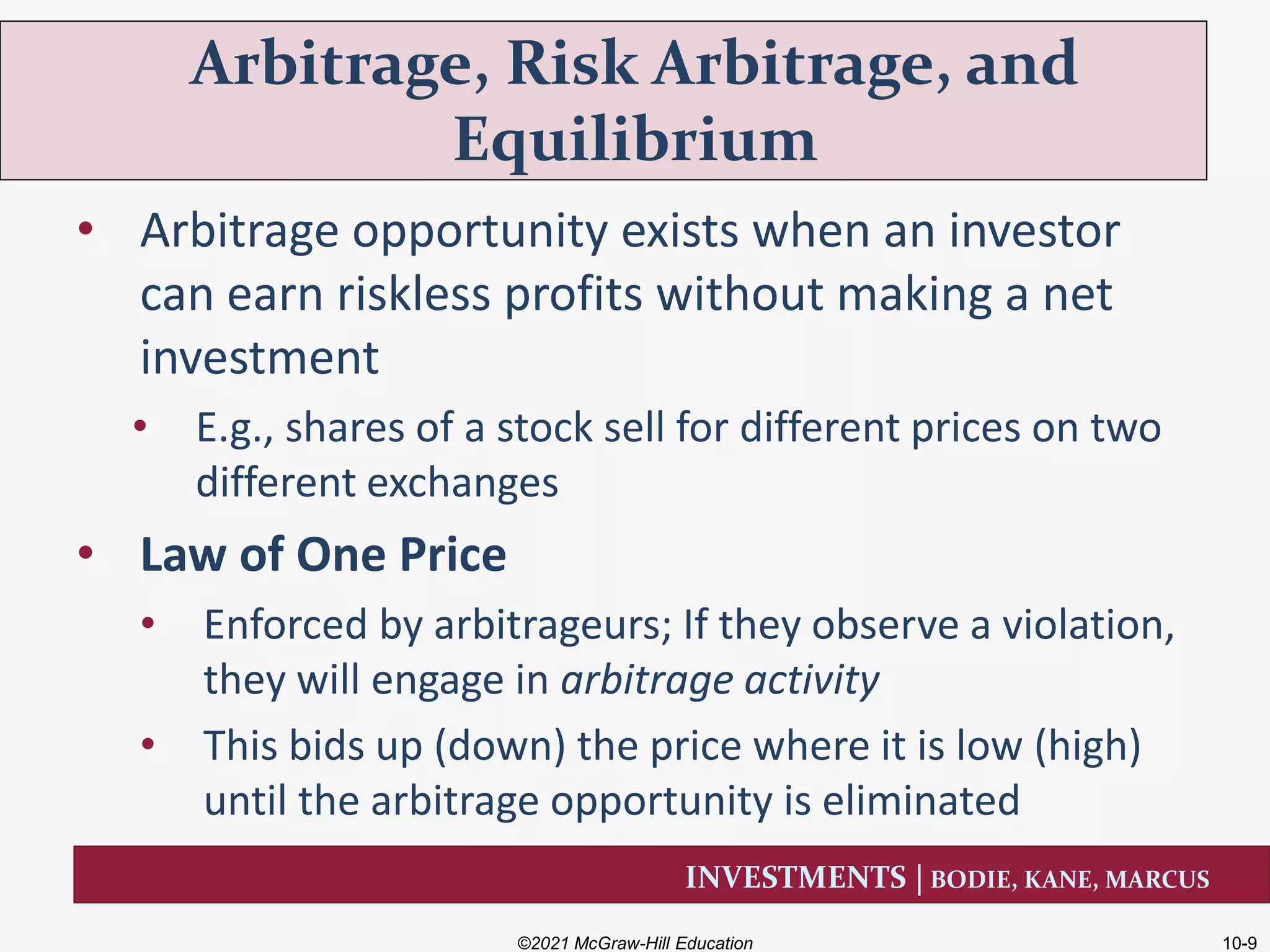 Arbitrage, Risk Arbitrage, and Equilibrium

• Arbitrage opportunity exists when an investor can earn riskless profits without making a net investment
  • E.g., shares of a stock sell for different prices on two different exchanges
• Law of One Price
  • Enforced by arbitrageurs; If they observe a violation, they will engage in arbitrage activity
  • This bids up (down) the price where it is low (high) until the arbitrage opportunity is eliminated

INVESTMENTS | BODIE, KANE, MARCUS

©2021 McGraw-Hill Education

10-9